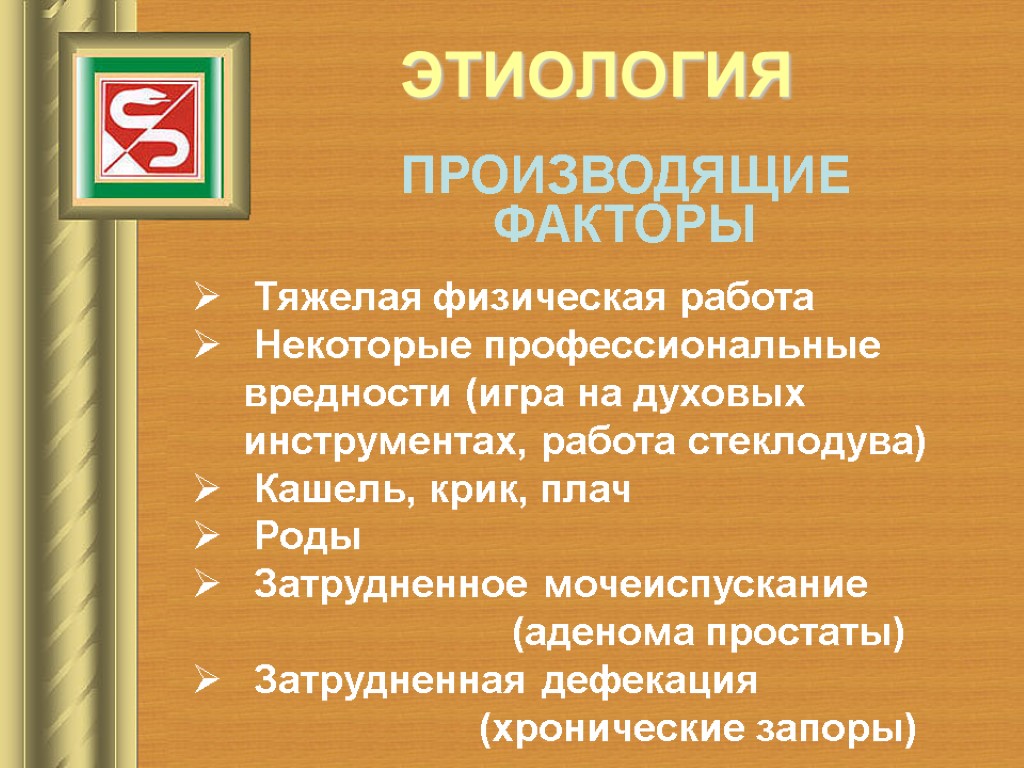 ЭТИОЛОГИЯ

ПРОИЗВОДЯЩИЕ ФАКТОРЫ

➢ Тяжелая физическая работа
➢ Некоторые профессиональные вредности (игра на духовых инструментах, работа стеклодува)
➢ Кашель, крик, плач
➢ Роды
➢ Затрудненное мочеиспускание (аденома простаты)
➢ Затрудненная дефекация (хронические запоры)